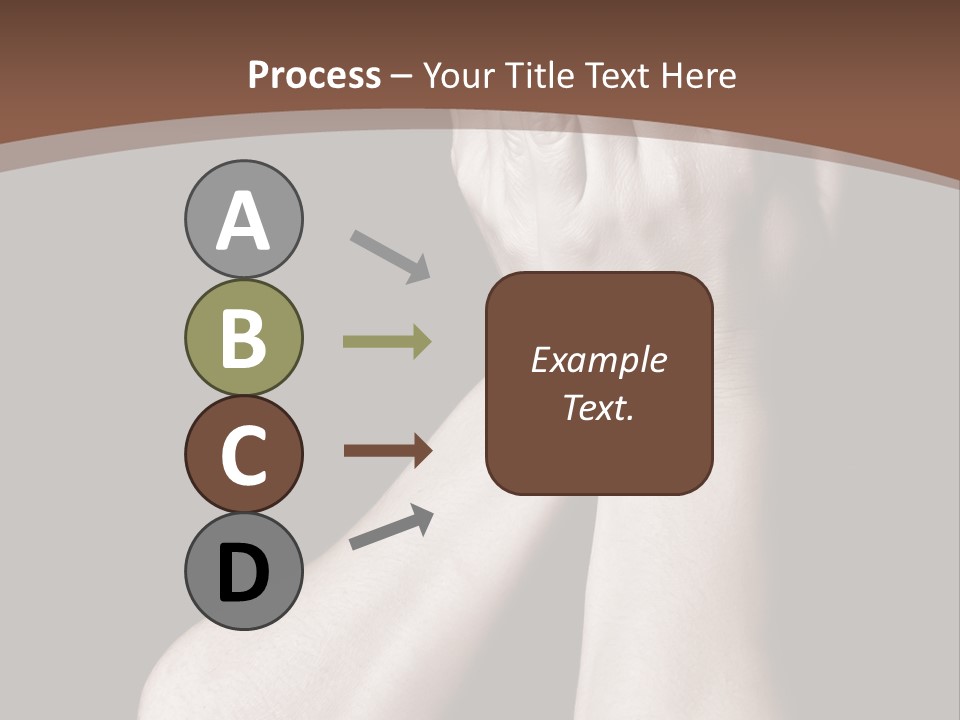 Process – Your Title Text Here

A

B

C

D

Example Text.